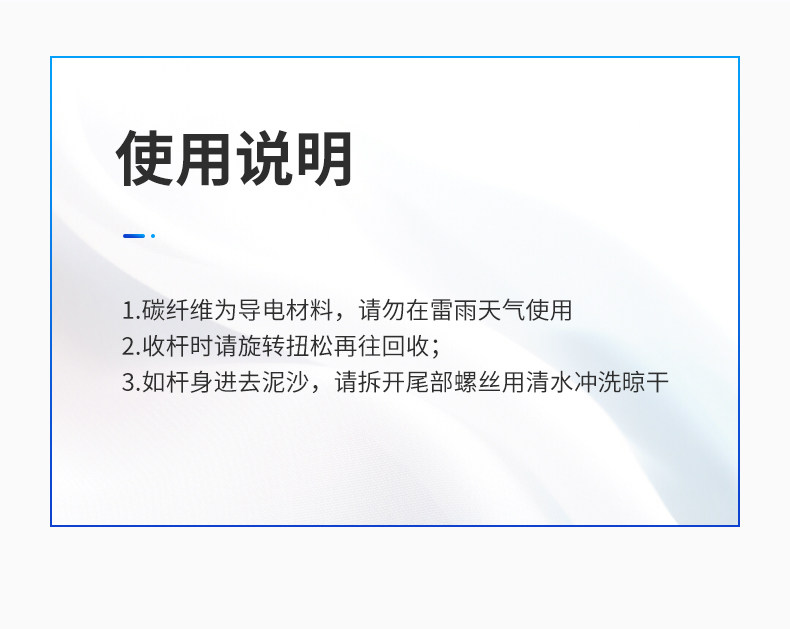 使用说明

1.碳纤维为导电材料，请勿在雷雨天气使用
2.收杆时请旋转扭松再往回收；
3.如杆身进去泥沙，请拆开尾部螺丝用清水冲洗晾干